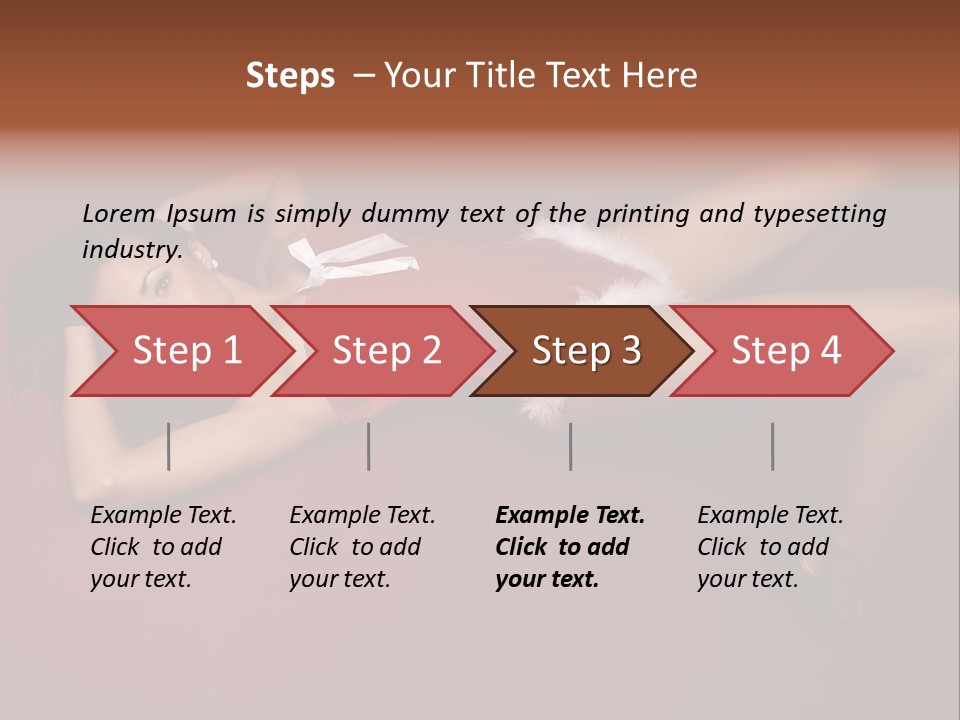 Steps – Your Title Text Here

Lorem Ipsum is simply dummy text of the printing and typesetting industry.

Step 1

Step 2

Step 3

Step 4

Example Text. Click to add your text.

Example Text. Click to add your text.

Example Text. Click to add your text.

Example Text. Click to add your text.